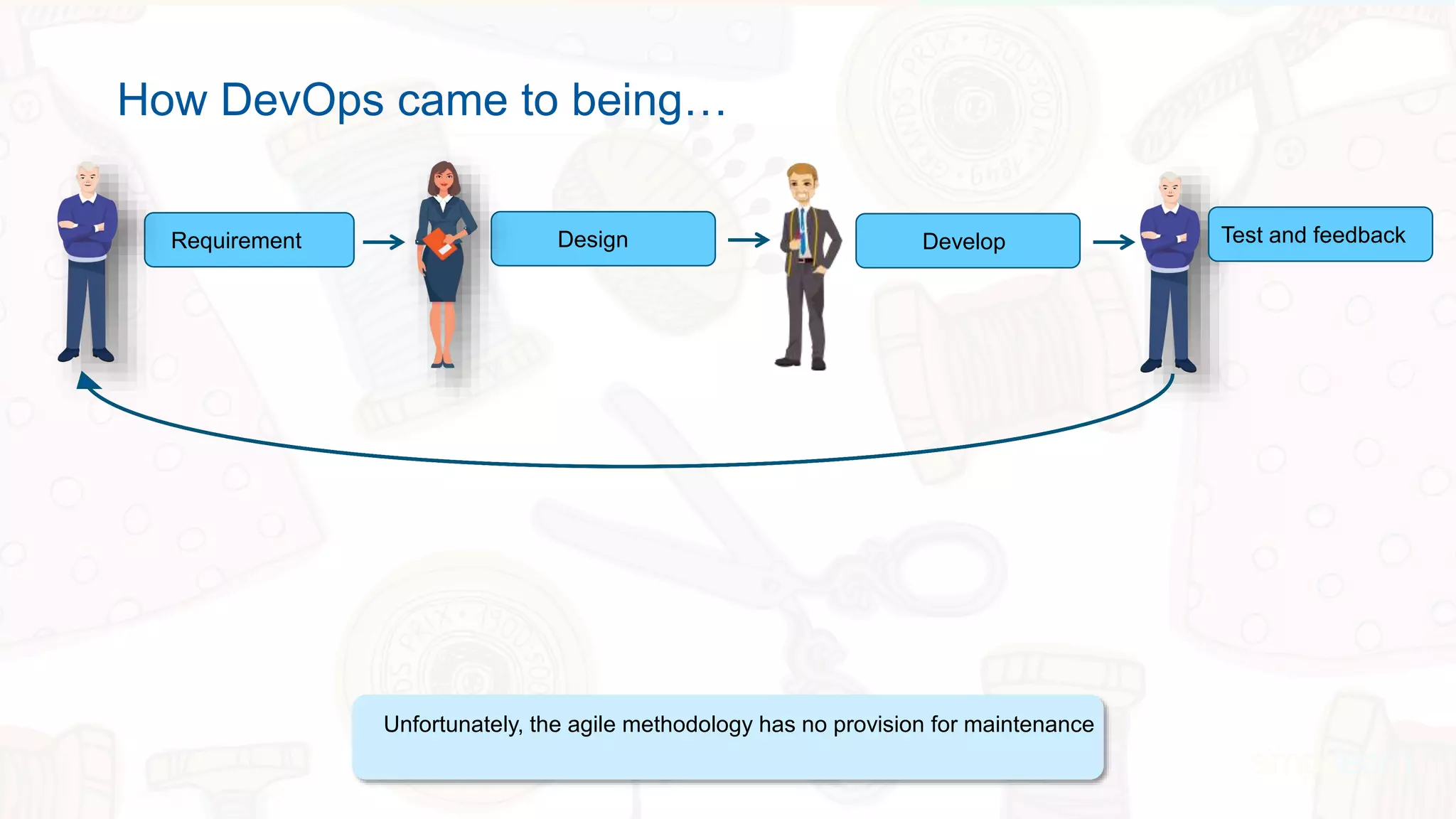 How DevOps came to being…

Requirement

Design

Develop

Test and feedback

Unfortunately, the agile methodology has no provision for maintenance